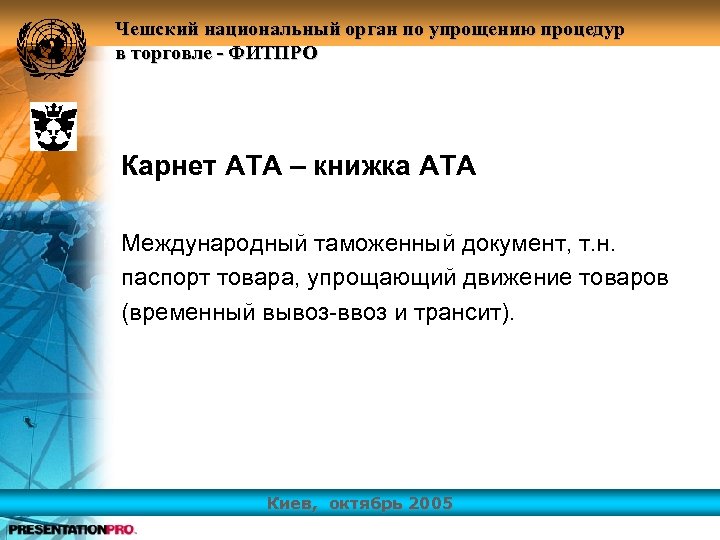 Чешский национальный орган по упрощению процедур в торговле - ФИТПРО

Карнет АТА – книжка АТА

Международный таможенный документ, т.н. паспорт товара, упрощающий движение товаров (временный вывоз-ввоз и трансит).

Киев, октябрь 2005

PRESENTATIONPRO.